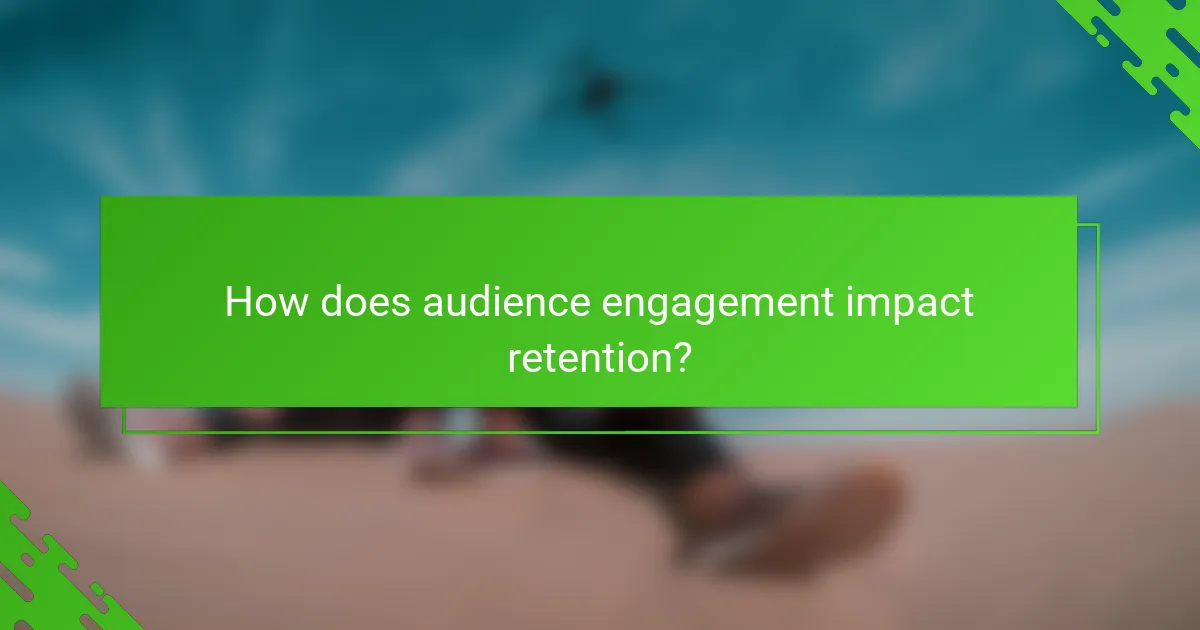 How does audience engagement impact retention?